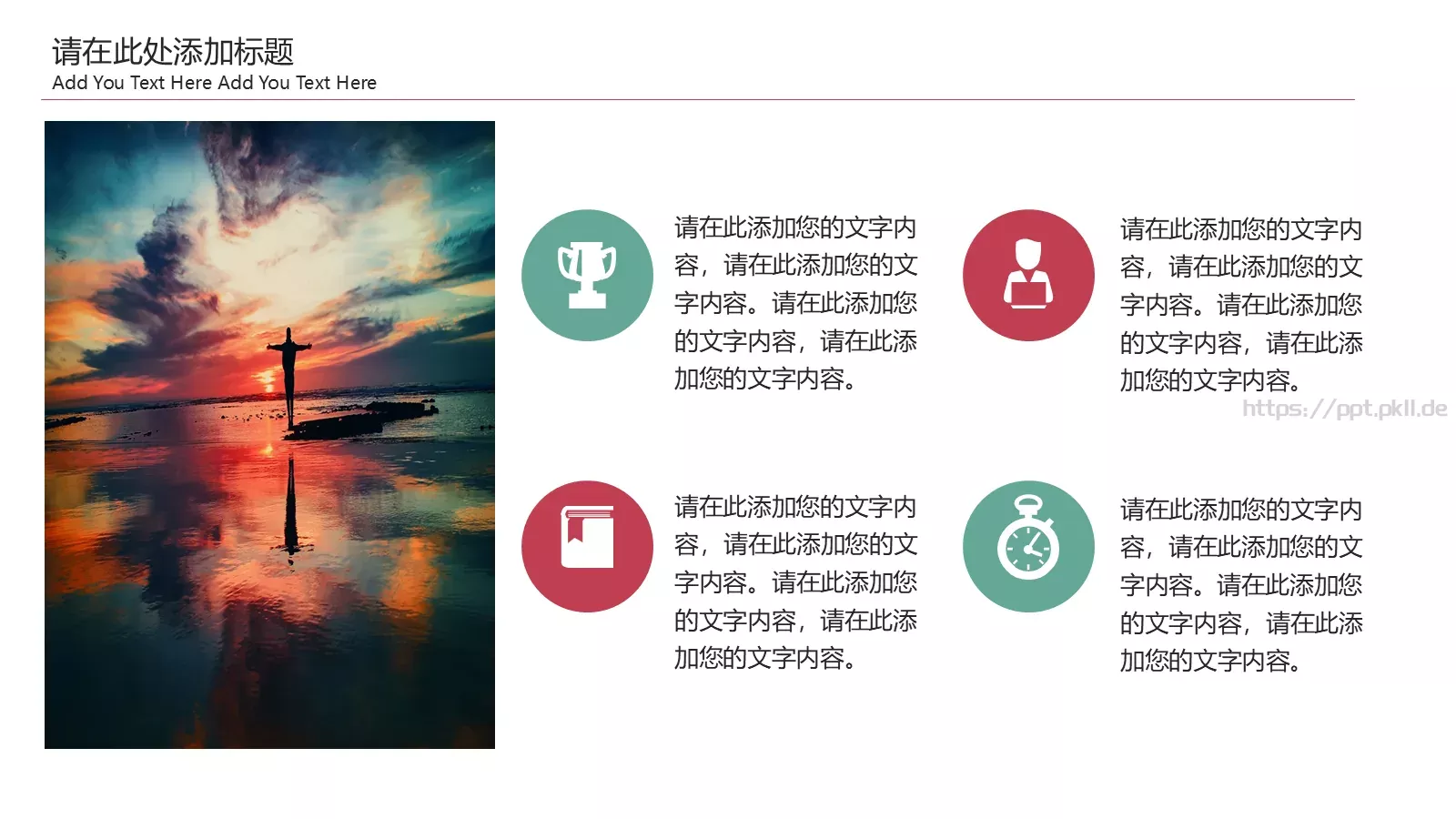 请在此处添加标题
Add You Text Here Add You Text Here

请在此添加您的文字内容，请在此添加您的文字内容。请在此添加您的文字内容，请在此添加您的文字内容。

请在此添加您的文字内容，请在此添加您的文字内容。请在此添加您的文字内容，请在此添加您的文字内容。

https://ppt.pkll.de

请在此添加您的文字内容，请在此添加您的文字内容。请在此添加您的文字内容，请在此添加您的文字内容。

请在此添加您的文字内容，请在此添加您的文字内容。请在此添加您的文字内容，请在此添加您的文字内容。